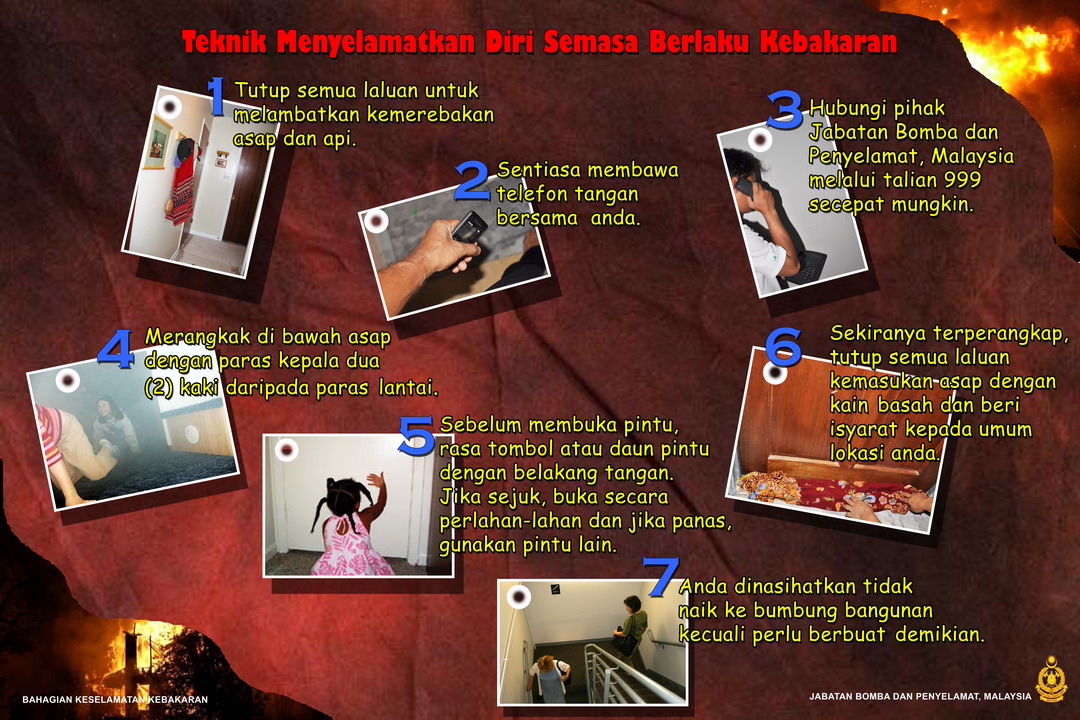 Teknik Menyelamatkan Diri Semasa Berlaku Kebakaran

1 Tutup semua laluan untuk melambatkan kemerebakan asap dan api.

2 Sentiasa membawa telefon tangan bersama anda.

3 Hubungi pihak Jabatan Bomba dan Penyelamat, Malaysia melalui talian 999 secepat mungkin.

4 Merangkak di bawah asap dengan paras kepala dua (2) kaki daripada paras lantai.

5 Sebelum membuka pintu, rasa tombol atau daun pintu dengan belakang tangan. Jika sejuk, buka secara perlahan-lahan dan jika panas, gunakan pintu lain.

6 Sekiranya terperangkap, tutup semua laluan kemasukan asap dengan kain basah dan beri isyarat kepada umum lokasi anda.

7 Anda dinasihatkan tidak naik ke bumbung bangunan kecuali perlu berbuat demikian.

BAHAGIAN KESELAMATAN KEBAKARAN

JABATAN BOMBA DAN PENYELAMAT, MALAYSIA